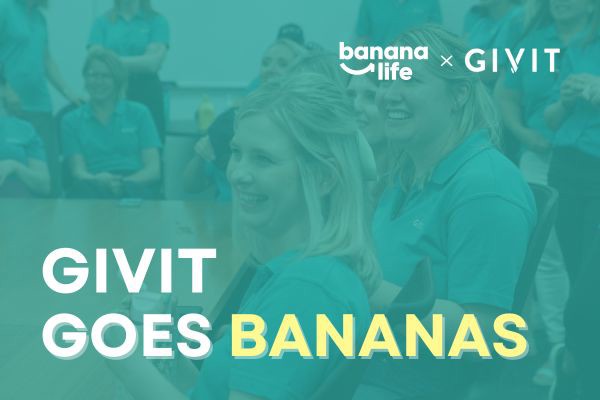 banana life × GIVIT

GIVIT GOES BANANAS